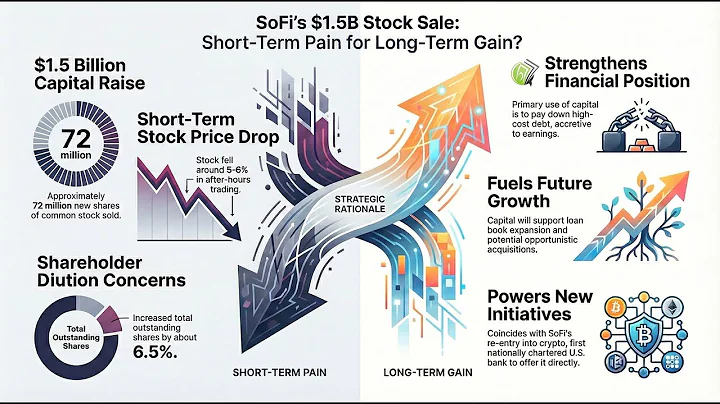 SoFi's $1.5B Stock Sale:
Short-Term Pain for Long-Term Gain?

$1.5 Billion Capital Raise

72 million

Approximately 72 million new shares of common stock sold.

Short-Term Stock Price Drop

Stock fell around 5-6% in after-hours trading.

Shareholder Diution Concerns

Total Outstanding Shares

Increased total outstanding shares by about 6.5%.

STRATEGIC RATIONALE

SHORT-TERM PAIN

LONG-TERM GAIN

Strengthens Financial Position

Primary use of capital is to pay down high-cost debt, accretive to earnings.

Fuels Future Growth

Capital will support loan book expansion and potential opportunistic acquisitions.

Powers New Initiatives

Coincides with SoFi's re-entry into crypto, first nationally chartered U.S. bank to offer it directly.